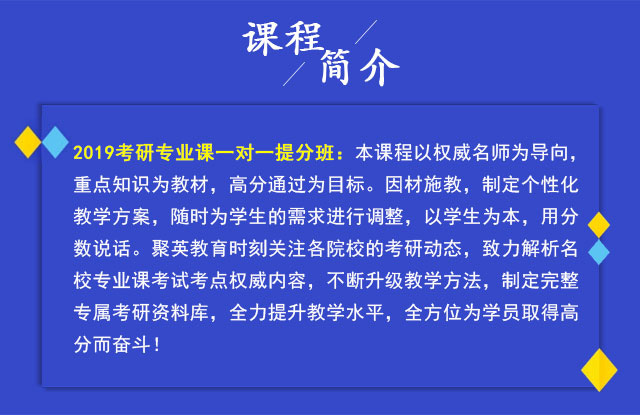 课程简介

2019考研专业课一对一提分班：本课程以权威名师为导向，重点知识为教材，高分通过为目标。因材施教，制定个性化教学方案，随时为学生的需求进行调整，以学生为本，用分数说话。聚英教育时刻关注各院校的考研动态，致力解析名校专业课考试考点权威内容，不断升级教学方法，制定完整专属考研资料库，全力提升教学水平，全方位为学员取得高分而奋斗！